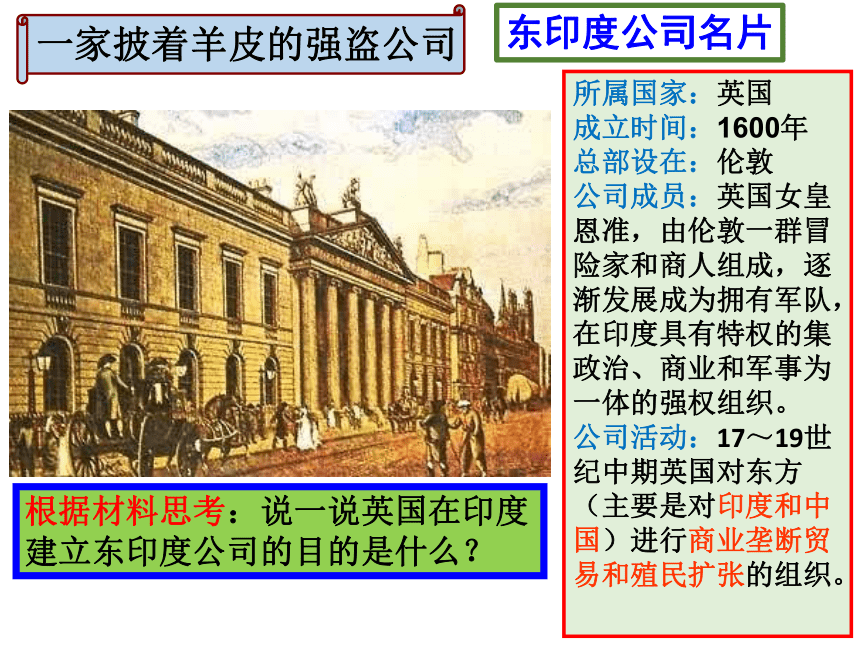 一家披着羊皮的强盗公司

东印度公司名片

所属国家：英国
成立时间：1600年
总部设在：伦敦
公司成员：英国女皇恩准，由伦敦一群冒险家和商人组成，逐渐发展成为拥有军队，在印度具有特权的集政治、商业和军事为一体的强权组织。
公司活动：17～19世纪中期英国对东方（主要是对印度和中国）进行商业垄断贸易和殖民扩张的组织。

根据材料思考：说一说英国在印度建立东印度公司的目的是什么？